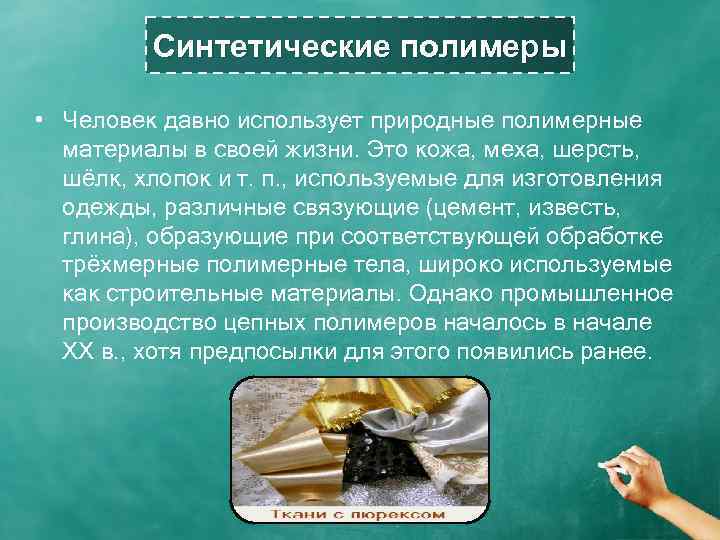 Синтетические полимеры

• Человек давно использует природные полимерные материалы в своей жизни. Это кожа, меха, шерсть, шёлк, хлопок и т. п., используемые для изготовления одежды, различные связующие (цемент, известь, глина), образующие при соответствующей обработке трёхмерные полимерные тела, широко используемые как строительные материалы. Однако промышленное производство цепных полимеров началось в начале XX в., хотя предпосылки для этого появились ранее.

Ткани с люрексом